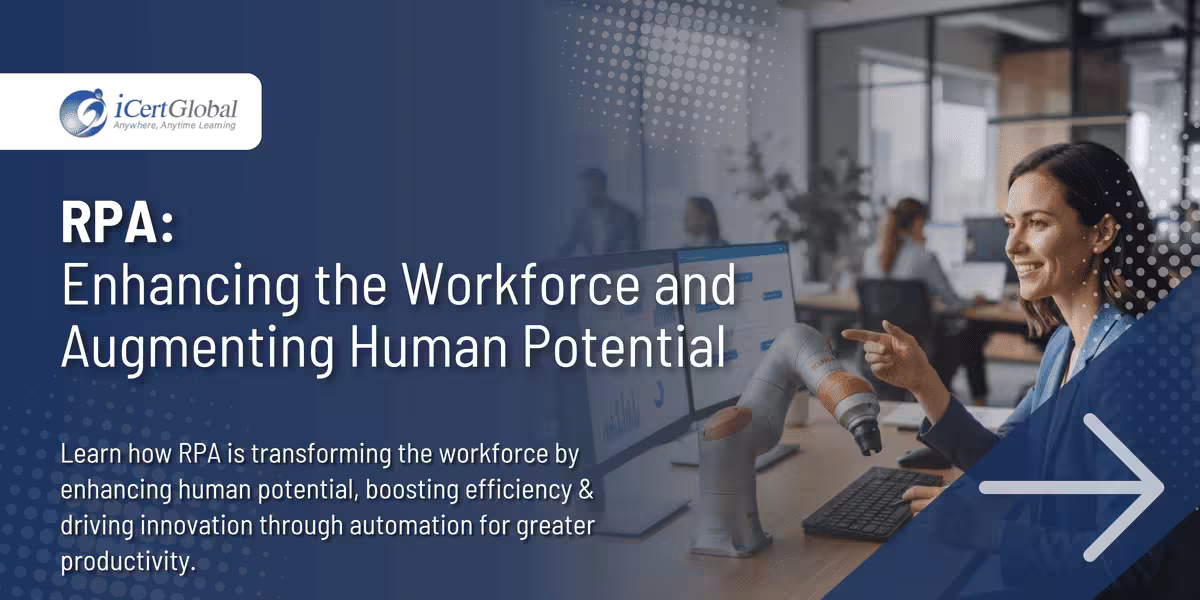 iCertGlobal
Anywhere, Anytime Learning

RPA:
Enhancing the Workforce and Augmenting Human Potential

Learn how RPA is transforming the workforce by enhancing human potential, boosting efficiency & driving innovation through automation for greater productivity.